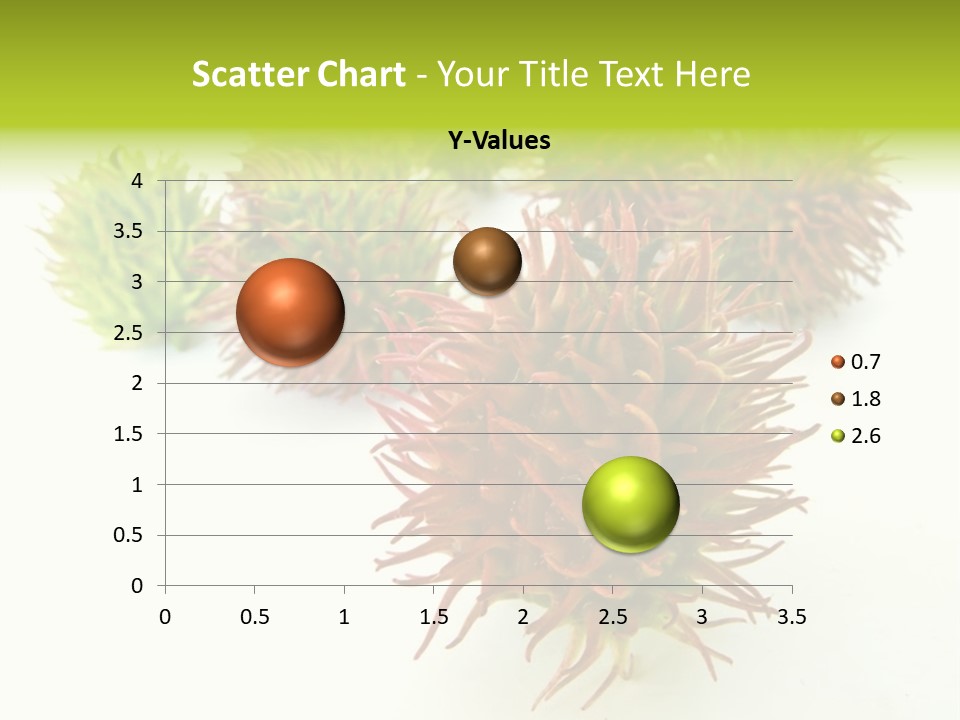 Scatter Chart - Your Title Text Here

Y-Values

4
3.5
3
2.5
2
1.5
1
0.5
0

0 0.5 1 1.5 2 2.5 3 3.5

0.7
1.8
2.6